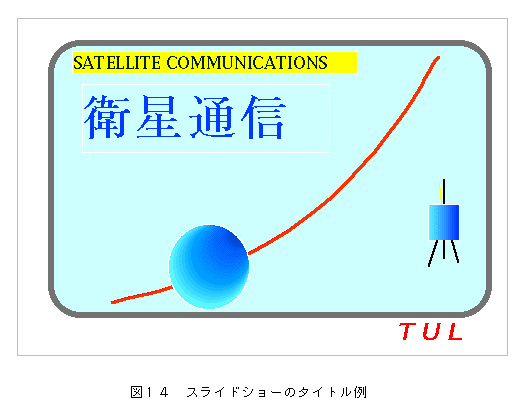 SATELLITE COMMUNICATIONS

衛星通信

TUL

図１４　スライドショーのタイトル例